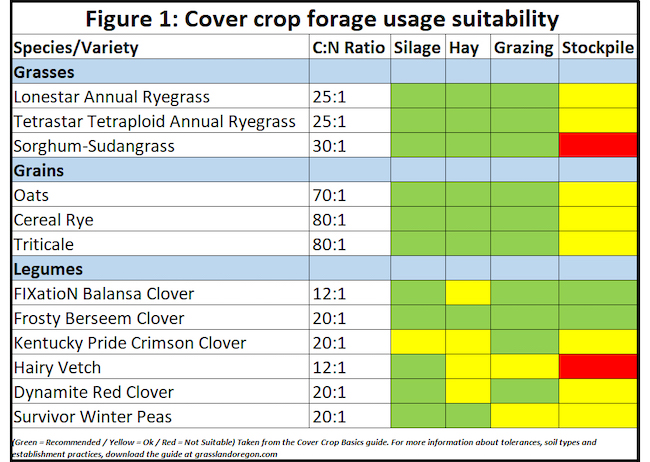 Figure 1: Cover crop forage usage suitability

| Species/Variety | C:N Ratio | Silage | Hay | Grazing | Stockpile |
|---|---|---|---|---|---|
| **Grasses** | | | | | |
| Lonestar Annual Ryegrass | 25:1 | | | | |
| Tetrastar Tetraploid Annual Ryegrass | 25:1 | | | | |
| Sorghum-Sudangrass | 30:1 | | | | |
| **Grains** | | | | | |
| Oats | 70:1 | | | | |
| Cereal Rye | 80:1 | | | | |
| Triticale | 80:1 | | | | |
| **Legumes** | | | | | |
| FIXatioN Balansa Clover | 12:1 | | | | |
| Frosty Berseem Clover | 20:1 | | | | |
| Kentucky Pride Crimson Clover | 20:1 | | | | |
| Hairy Vetch | 12:1 | | | | |
| Dynamite Red Clover | 20:1 | | | | |
| Survivor Winter Peas | 20:1 | | | | |

(Green = Recommended / Yellow = Ok / Red = Not Suitable) Taken from the Cover Crop Basics guide. For more information about tolerances, soil types and establishment practices, download the guide at grasslandoregon.com